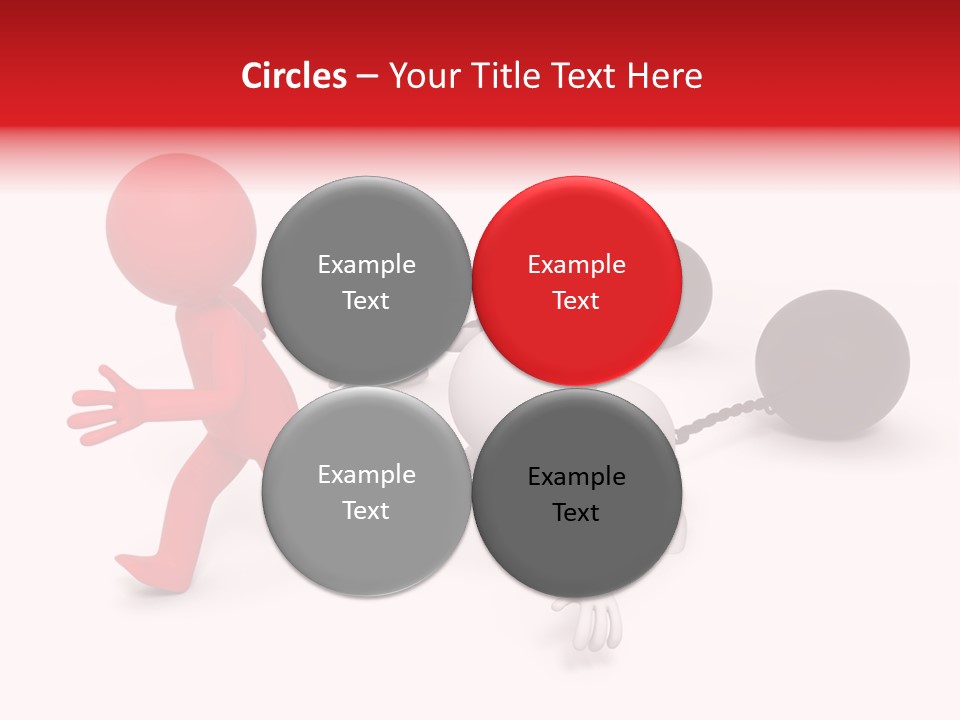 Circles – Your Title Text Here

Example Text

Example Text

Example Text

Example Text